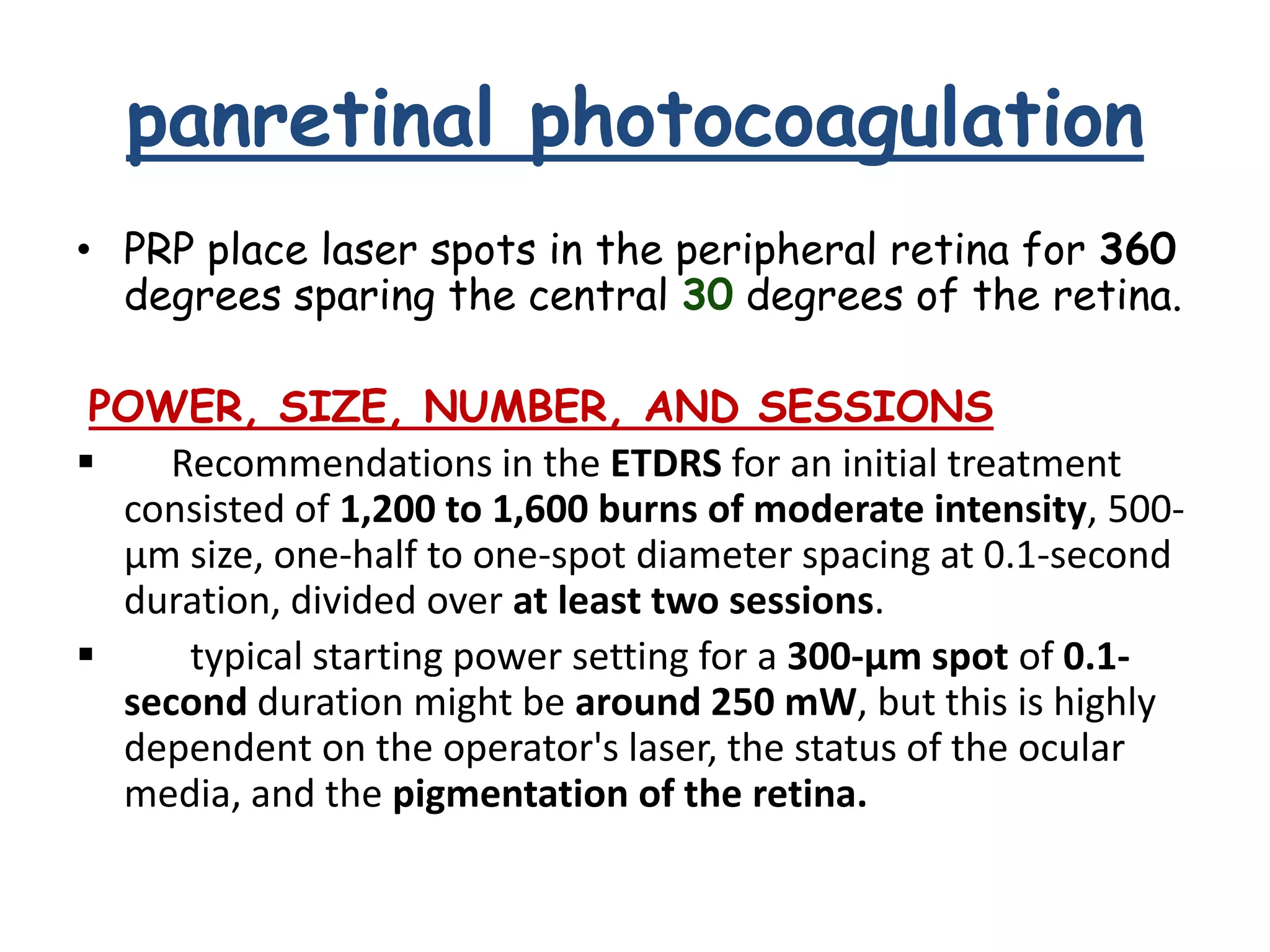 panretinal photocoagulation

• PRP place laser spots in the peripheral retina for 360 degrees sparing the central 30 degrees of the retina.

POWER, SIZE, NUMBER, AND SESSIONS

▪ Recommendations in the ETDRS for an initial treatment consisted of 1,200 to 1,600 burns of moderate intensity, 500-µm size, one-half to one-spot diameter spacing at 0.1-second duration, divided over at least two sessions.

▪ typical starting power setting for a 300-µm spot of 0.1-second duration might be around 250 mW, but this is highly dependent on the operator's laser, the status of the ocular media, and the pigmentation of the retina.